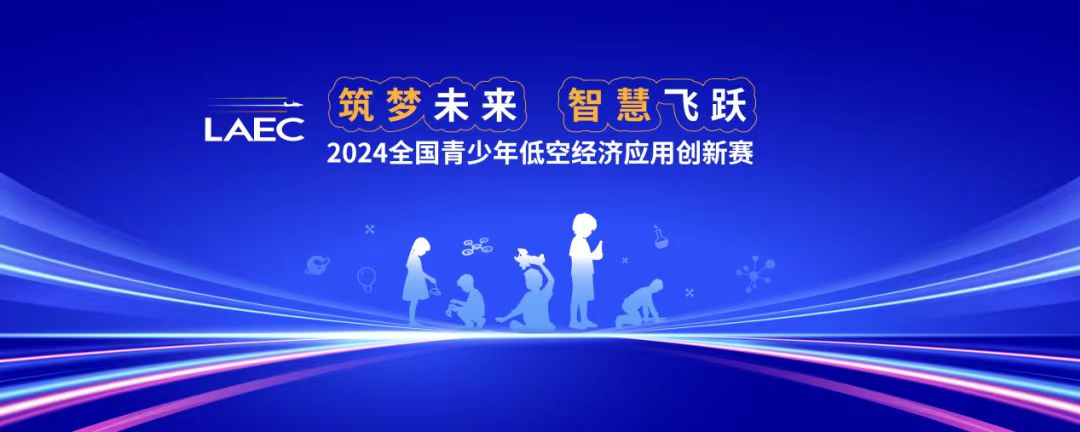 LAEC

筑梦未来 智慧飞跃

2024全国青少年低空经济应用创新赛